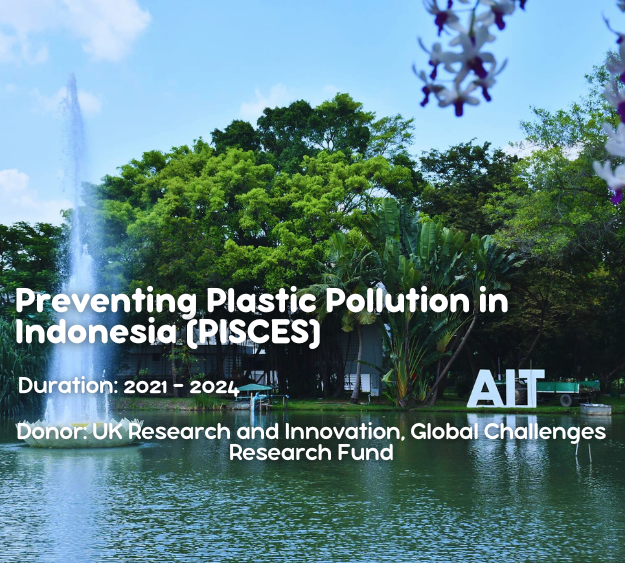 Preventing Plastic Pollution in Indonesia (PISCES)

Duration: 2021 - 2024

AIT

Donor: UK Research and Innovation, Global Challenges Research Fund